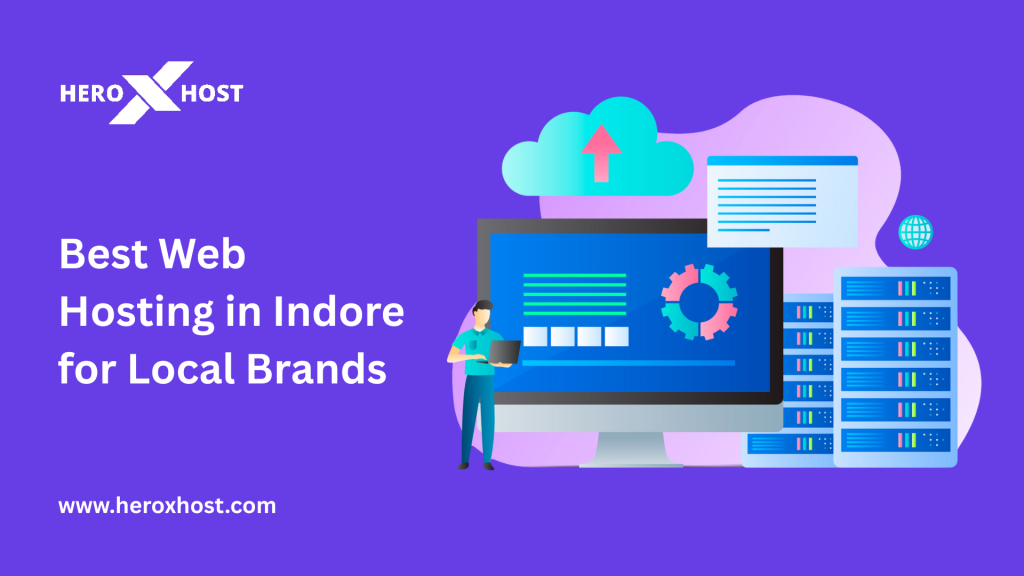 HERO X HOST

Best Web Hosting in Indore for Local Brands

www.heroxhost.com